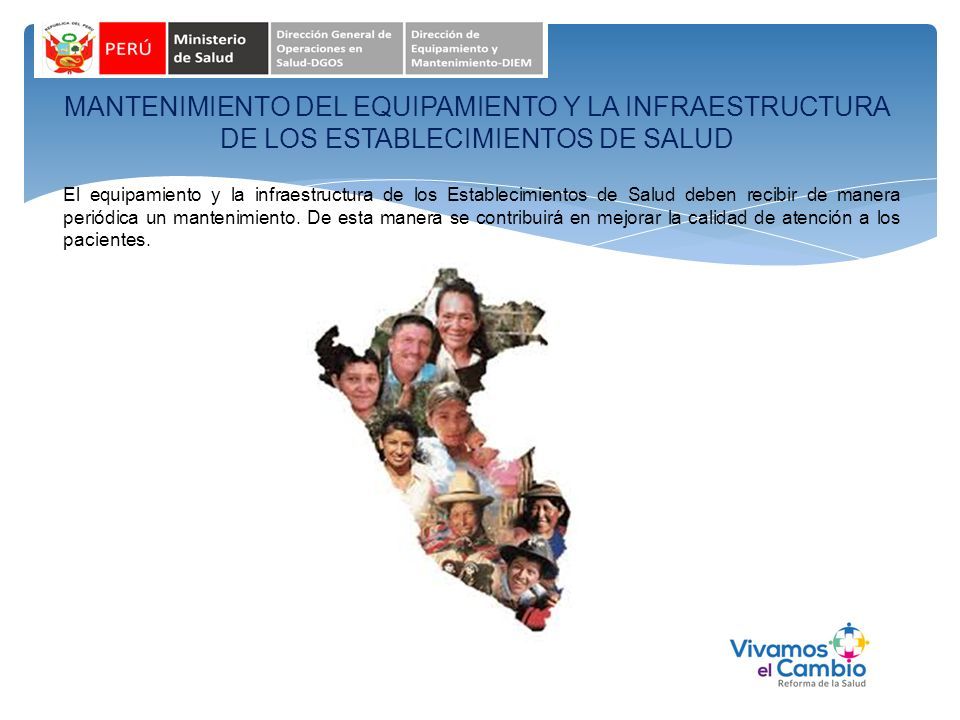 REPÚBLICA DEL PERÚ

PERÚ

Ministerio de Salud

Dirección General de Operaciones en Salud-DGOS

Dirección de Equipamiento y Mantenimiento-DIEM

MANTENIMIENTO DEL EQUIPAMIENTO Y LA INFRAESTRUCTURA DE LOS ESTABLECIMIENTOS DE SALUD

El equipamiento y la infraestructura de los Establecimientos de Salud deben recibir de manera periódica un mantenimiento. De esta manera se contribuirá en mejorar la calidad de atención a los pacientes.

Vivamos el Cambio
Reforma de la Salud